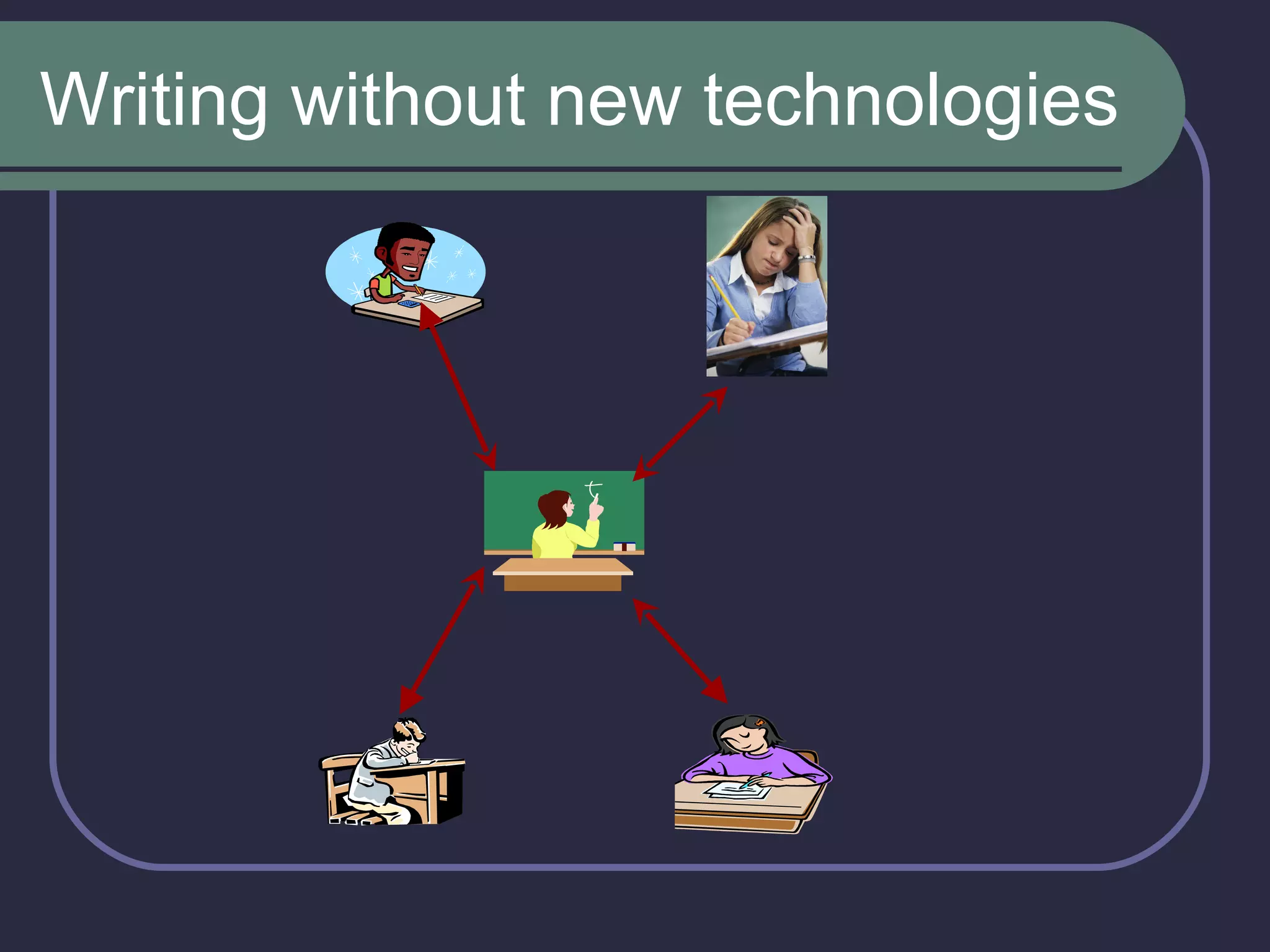 Writing without new technologies